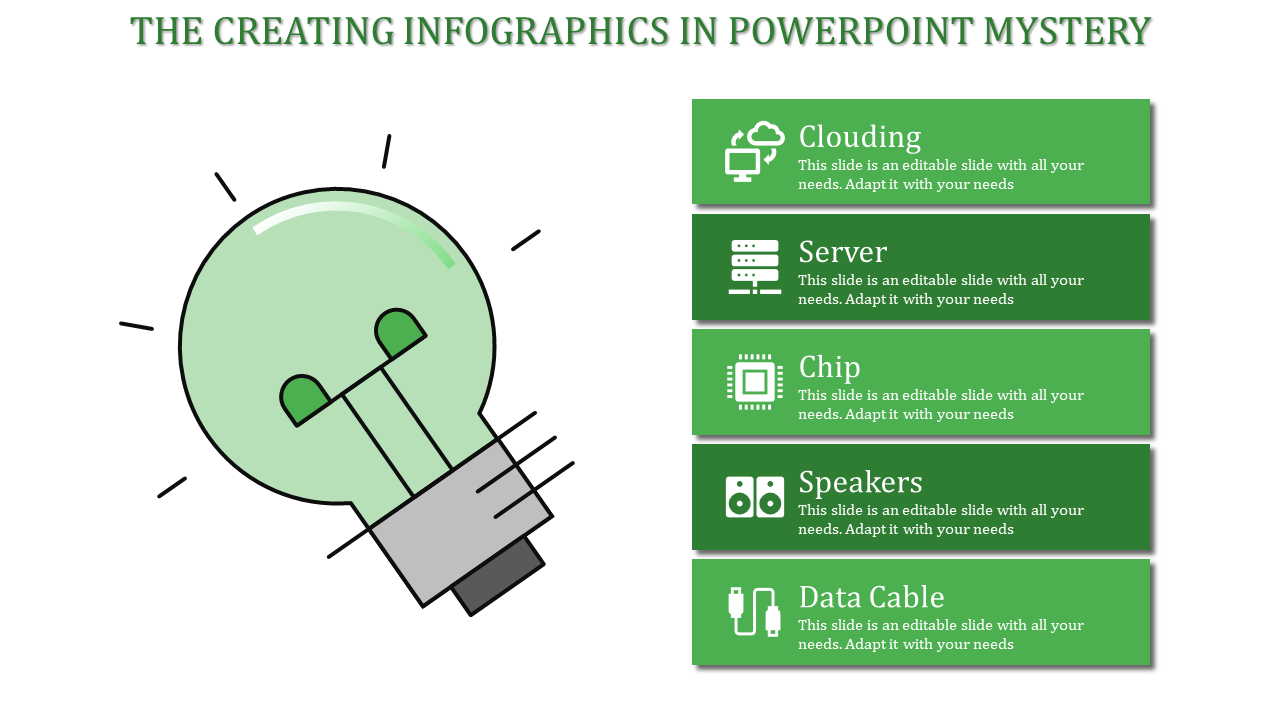 THE CREATING INFOGRAPHICS IN POWERPOINT MYSTERY

Clouding
This slide is an editable slide with all your needs. Adapt it with your needs

Server
This slide is an editable slide with all your needs. Adapt it with your needs

Chip
This slide is an editable slide with all your needs. Adapt it with your needs

Speakers
This slide is an editable slide with all your needs. Adapt it with your needs

Data Cable
This slide is an editable slide with all your needs. Adapt it with your needs